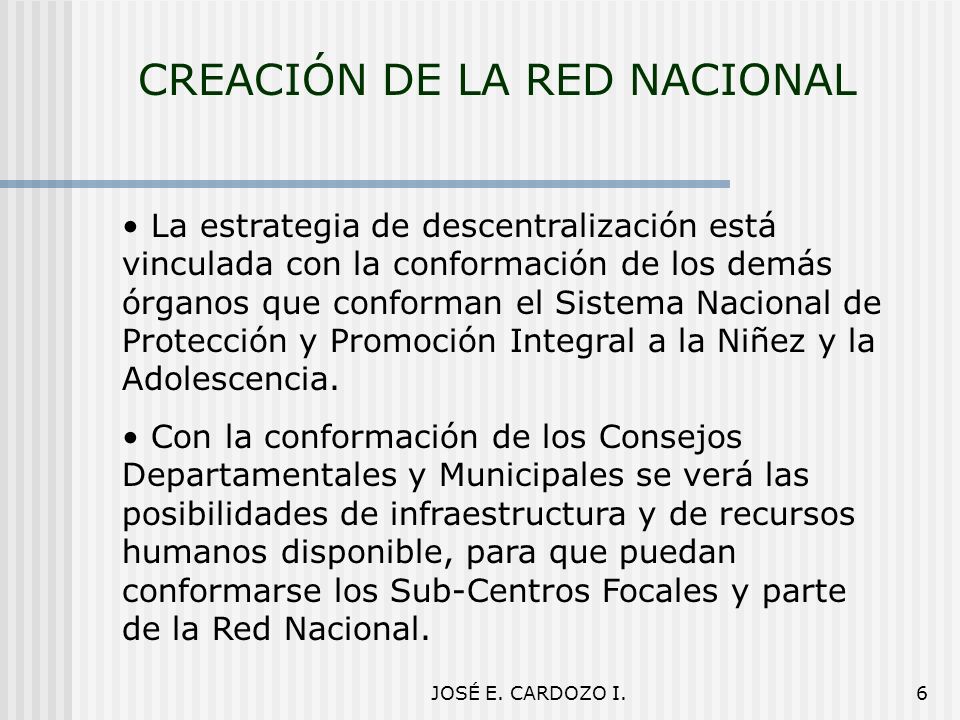 CREACIÓN DE LA RED NACIONAL

• La estrategia de descentralización está vinculada con la conformación de los demás órganos que conforman el Sistema Nacional de Protección y Promoción Integral a la Niñez y la Adolescencia.

• Con la conformación de los Consejos Departamentales y Municipales se verá las posibilidades de infraestructura y de recursos humanos disponible, para que puedan conformarse los Sub-Centros Focales y parte de la Red Nacional.

JOSÉ E. CARDOZO I.

6